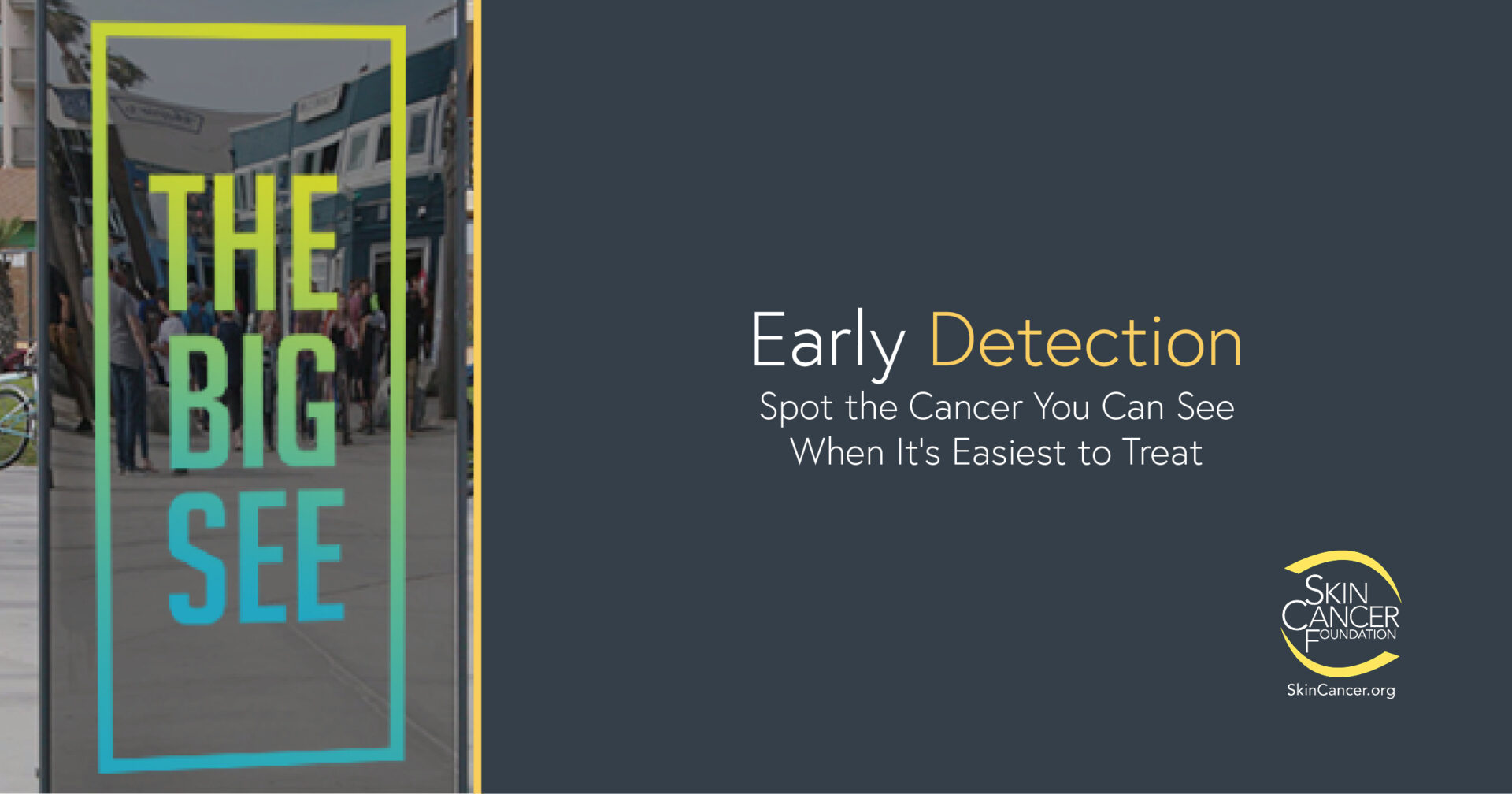 THE BIG SEE

Early Detection
Spot the Cancer You Can See When It's Easiest to Treat

SKIN CANCER FOUNDATION
SkinCancer.org